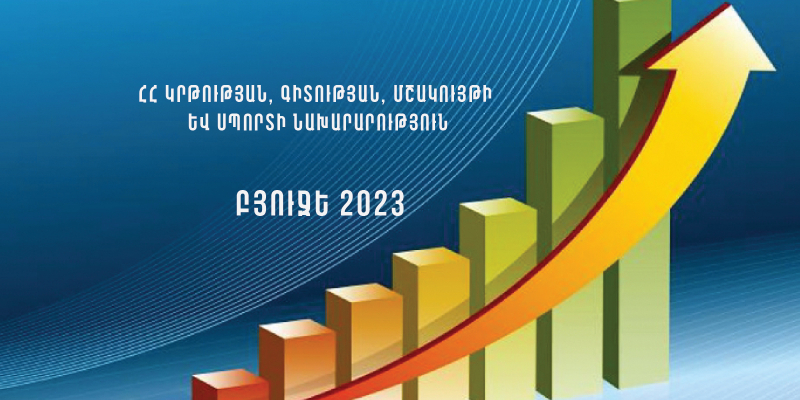 ՀՀ ԿՐԹՈՒԹՅԱՆ, ԳԻՏՈՒԹՅԱՆ, ՄՇԱԿՈՒՅԹԻ ԵՎ ՍՊՈՐՏԻ ՆԱԽԱՐԱՐՈՒԹՅՈՒՆ

ԲՅՈՒՋԵ 2023